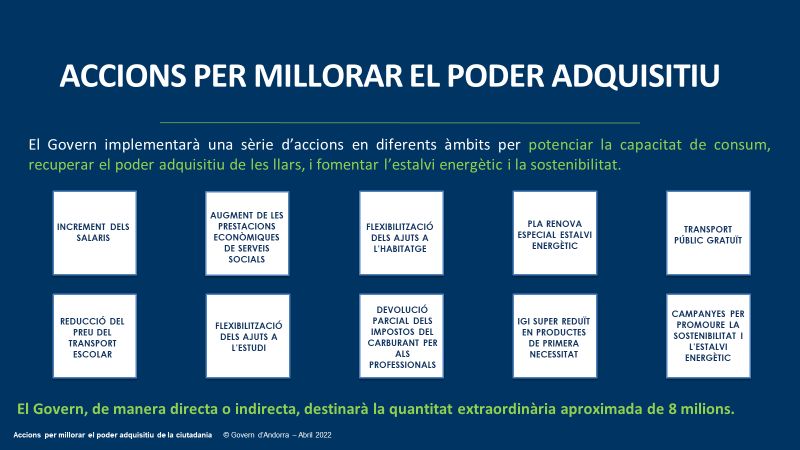 ACCIONS PER MILLORAR EL PODER ADQUISITIU

El Govern implementarà una sèrie d'accions en diferents àmbits per potenciar la capacitat de consum, recuperar el poder adquisitiu de les llars, i fomentar l'estalvi energètic i la sostenibilitat.

INCREMENT DELS SALARIS

AUGMENT DE LES PRESTACIONS ECONÒMIQUES DE SERVEIS SOCIALS

FLEXIBILITZACIÓ DELS AJUTS A L'HABITATGE

PLA RENOVA ESPECIAL ESTALVI ENERGÈTIC

TRANSPORT PÚBLIC GRATUÏT

REDUCCIÓ DEL PREU DEL TRANSPORT ESCOLAR

FLEXIBILITZACIÓ DELS AJUTS A L'ESTUDI

DEVOLUCIÓ PARCIAL DELS IMPOSTOS DEL CARBURANT PER ALS PROFESSIONALS

IGI SUPER REDUÏT EN PRODUCTES DE PRIMERA NECESSITAT

CAMPANYES PER PROMOURE LA SOSTENIBILITAT I L'ESTALVI ENERGÈTIC

El Govern, de manera directa o indirecta, destinarà la quantitat extraordinària aproximada de 8 milions.

Accions per millorar el poder adquisitiu de la ciutadania © Govern d'Andorra – Abril 2022